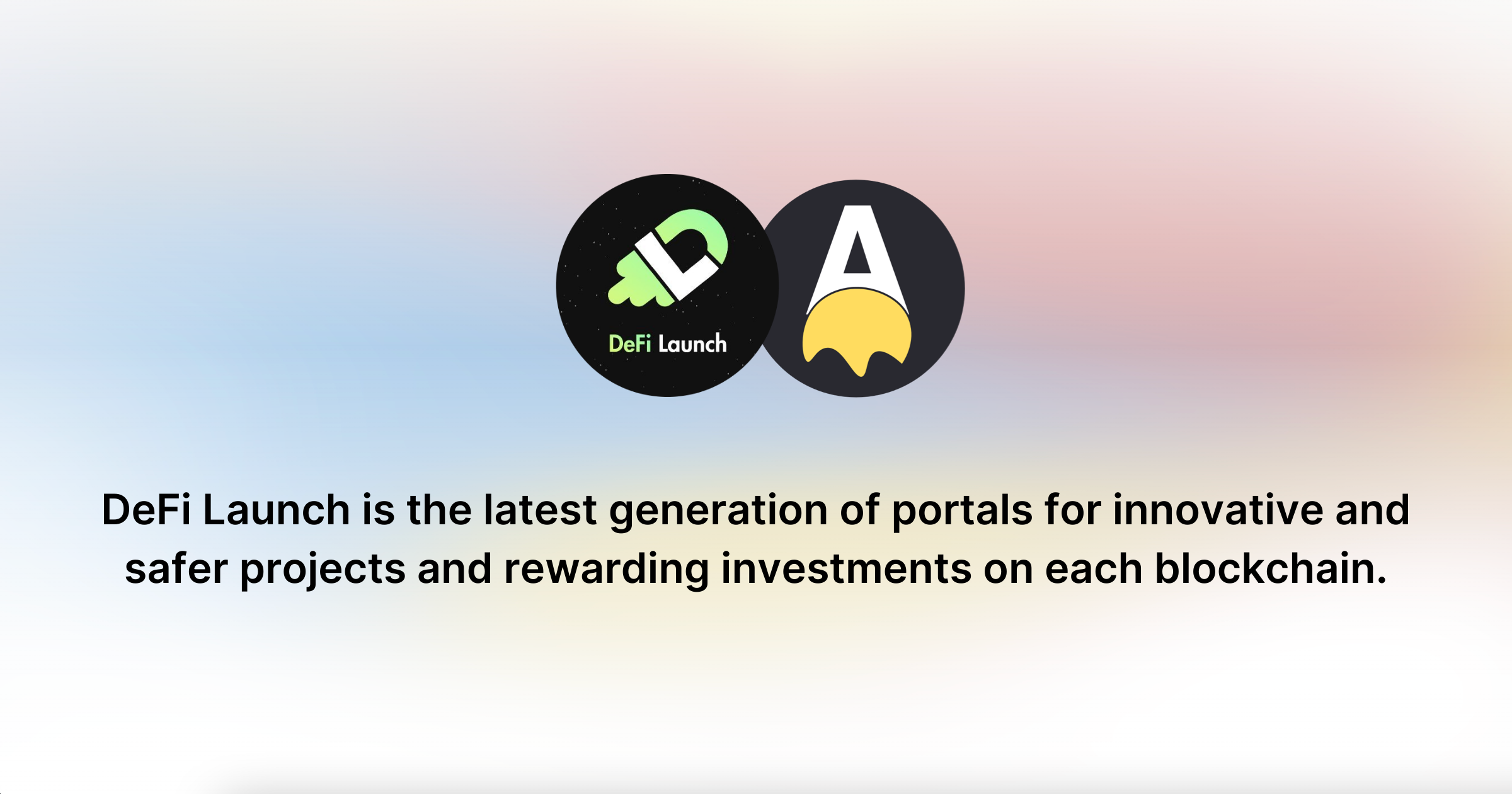 DeFi Launch

DeFi Launch is the latest generation of portals for innovative and safer projects and rewarding investments on each blockchain.